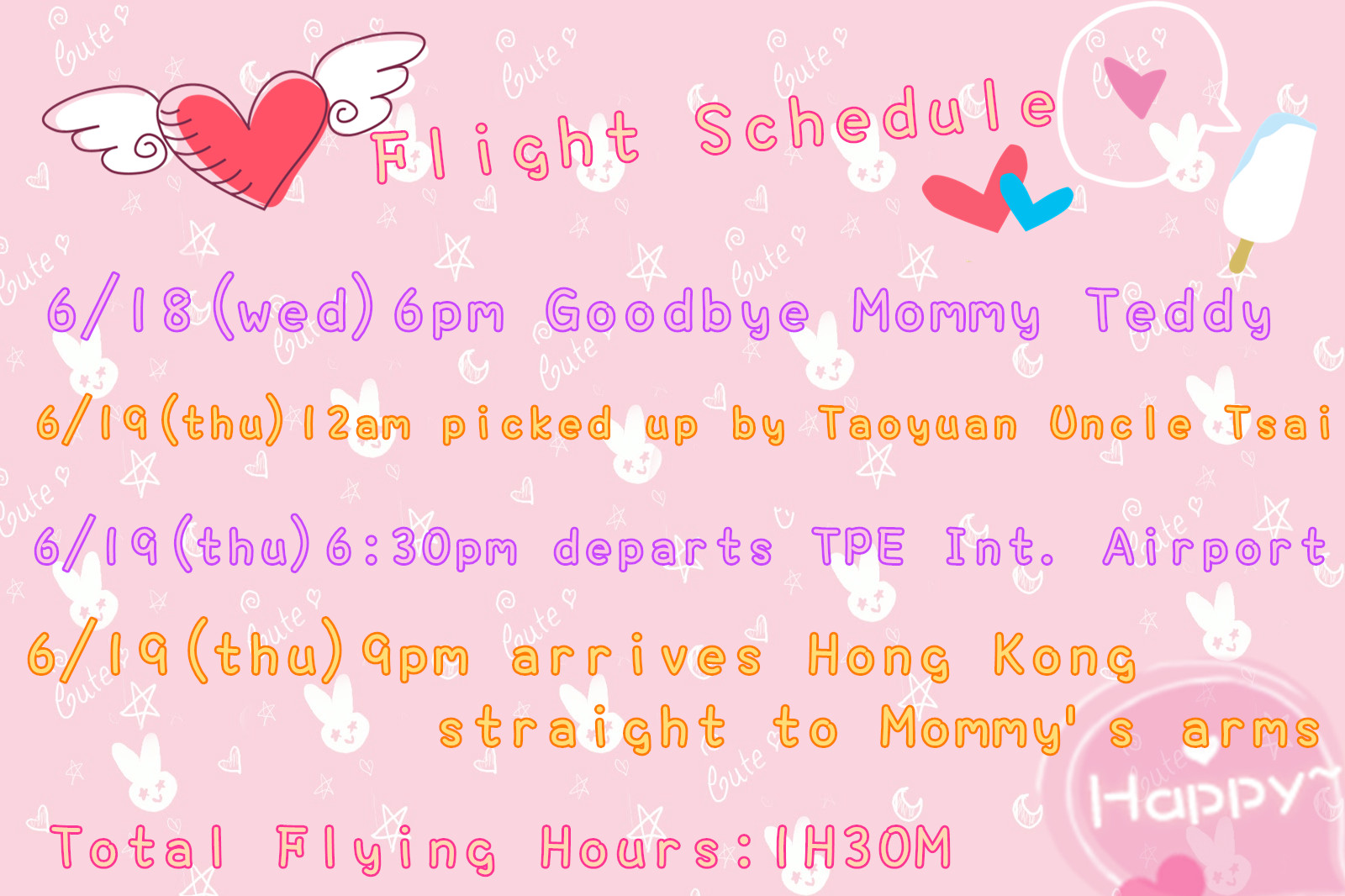 Flight Schedule

6/18(wed)6pm Goodbye Mommy Teddy

6/19(thu)12am picked up by Taoyuan Uncle Tsai

6/19(thu)6:30pm departs TPE Int. Airport

6/19(thu)9pm arrives Hong Kong straight to Mommy's arms

Total Flying Hours:1H30M

Happy~